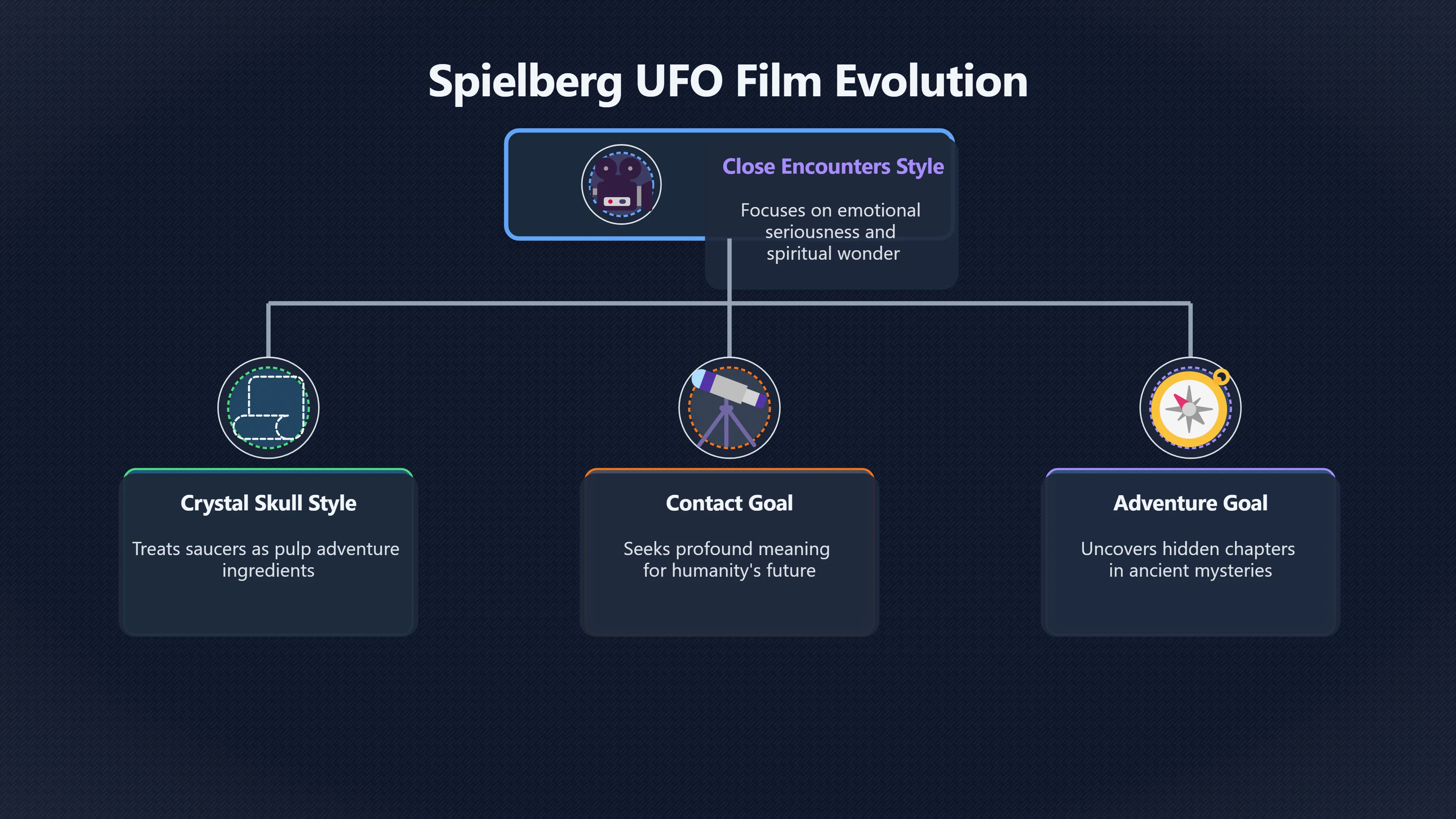 Spielberg UFO Film Evolution

Close Encounters Style

Focuses on emotional seriousness and spiritual wonder

Crystal Skull Style

Treats saucers as pulp adventure ingredients

Contact Goal

Seeks profound meaning for humanity's future

Adventure Goal

Uncovers hidden chapters in ancient mysteries